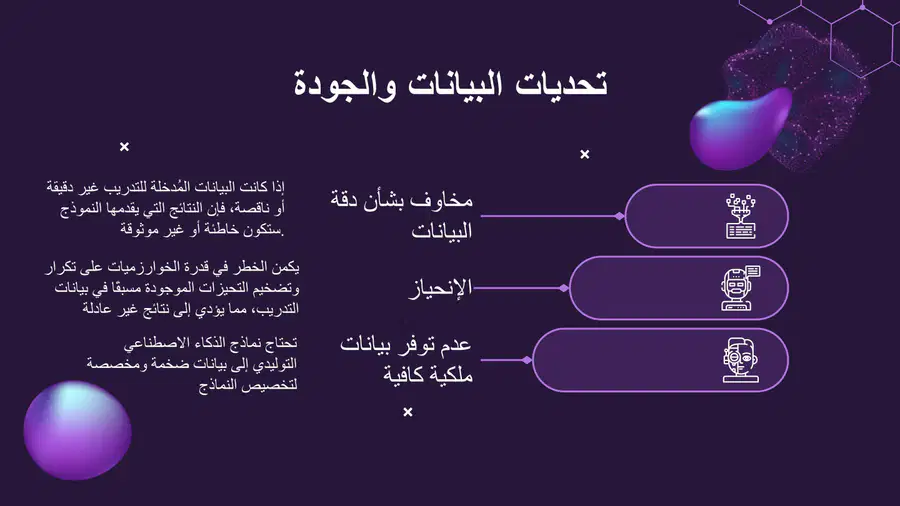 تحديات البيانات والجودة

مخاوف بشأن دقة البيانات

الإنحياز

عدم توفر بيانات ملكية كافية

إذا كانت البيانات المُدخلة للتدريب غير دقيقة أو ناقصة، فإن النتائج التي يقدمها النموذج ستكون خاطئة أو غير موثوقة.

يكمن الخطر في قدرة الخوارزميات على تكرار وتضخيم التحيزات الموجودة مسبقا في بيانات التدريب، مما يؤدي إلى نتائج غير عادلة

تحتاج نماذج الذكاء الاصطناعي التوليدي إلى بيانات ضخمة ومخصصة لتخصيص النماذج